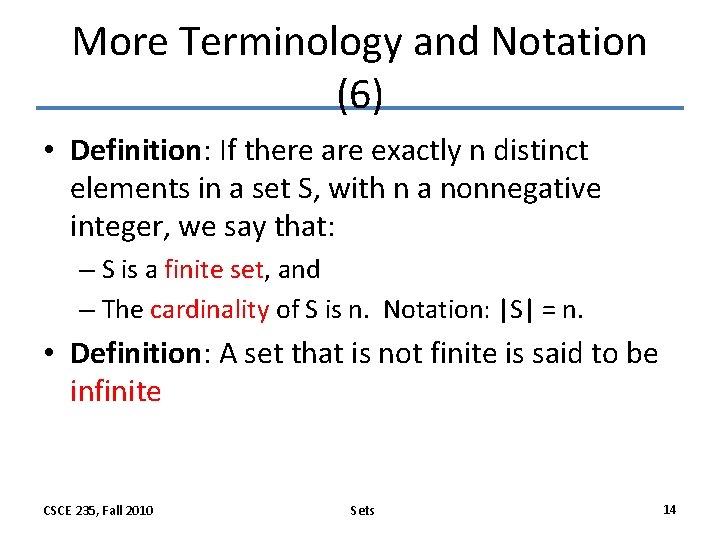 More Terminology and Notation (6)

• Definition: If there are exactly n distinct elements in a set S, with n a nonnegative integer, we say that:

– S is a finite set, and

– The cardinality of S is n. Notation: $|S| = n$.

• Definition: A set that is not finite is said to be infinite

CSCE 235, Fall 2010

Sets

14